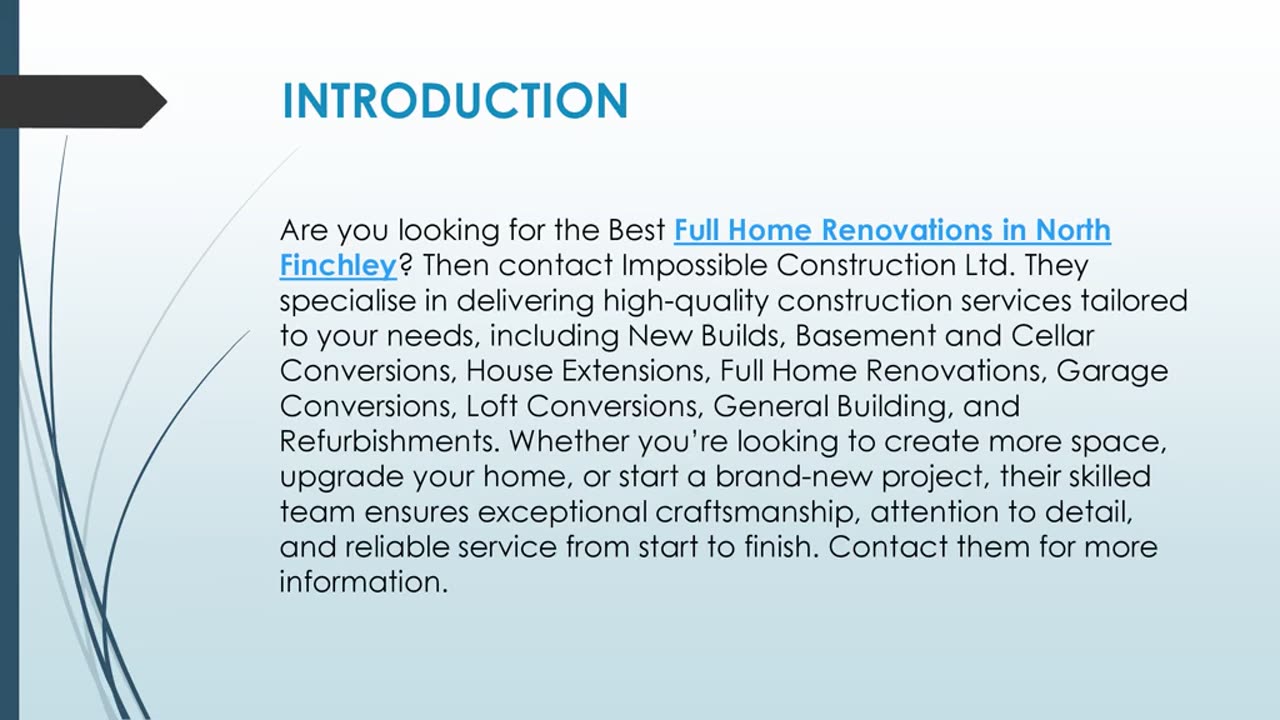 INTRODUCTION

Are you looking for the Best Full Home Renovations in North Finchley? Then contact Impossible Construction Ltd. They specialise in delivering high-quality construction services tailored to your needs, including New Builds, Basement and Cellar Conversions, House Extensions, Full Home Renovations, Garage Conversions, Loft Conversions, General Building, and Refurbishments. Whether you're looking to create more space, upgrade your home, or start a brand-new project, their skilled team ensures exceptional craftsmanship, attention to detail, and reliable service from start to finish. Contact them for more information.